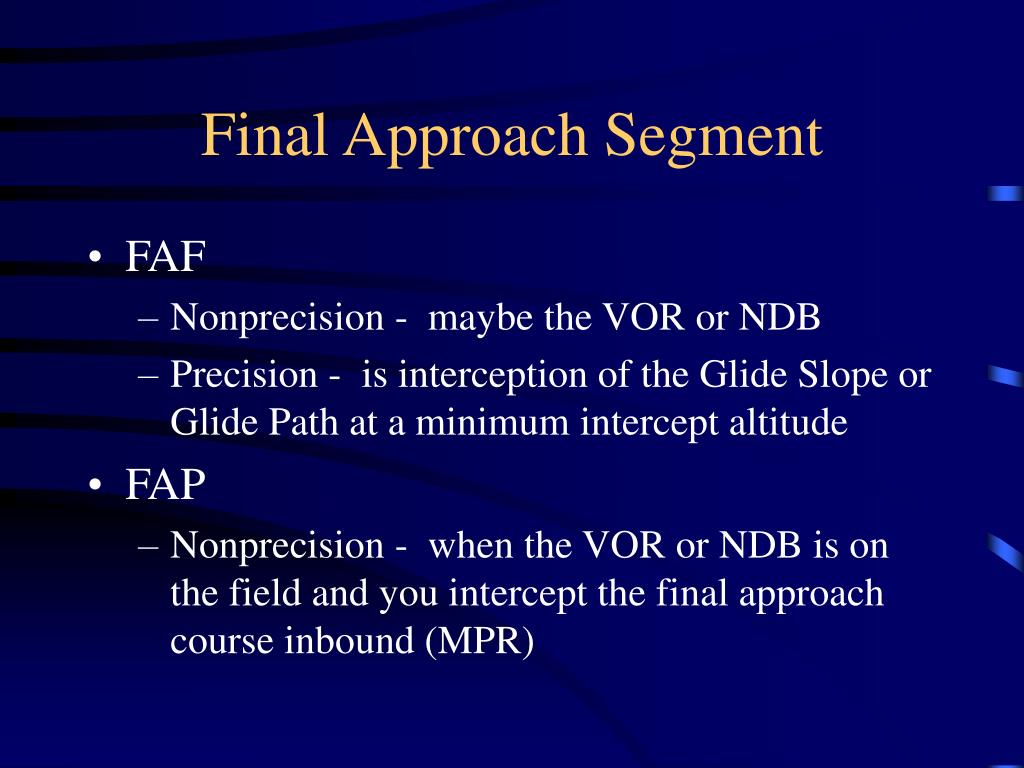 Final Approach Segment

• FAF

– Nonprecision - maybe the VOR or NDB

– Precision - is interception of the Glide Slope or Glide Path at a minimum intercept altitude

• FAP

– Nonprecision - when the VOR or NDB is on the field and you intercept the final approach course inbound (MPR)